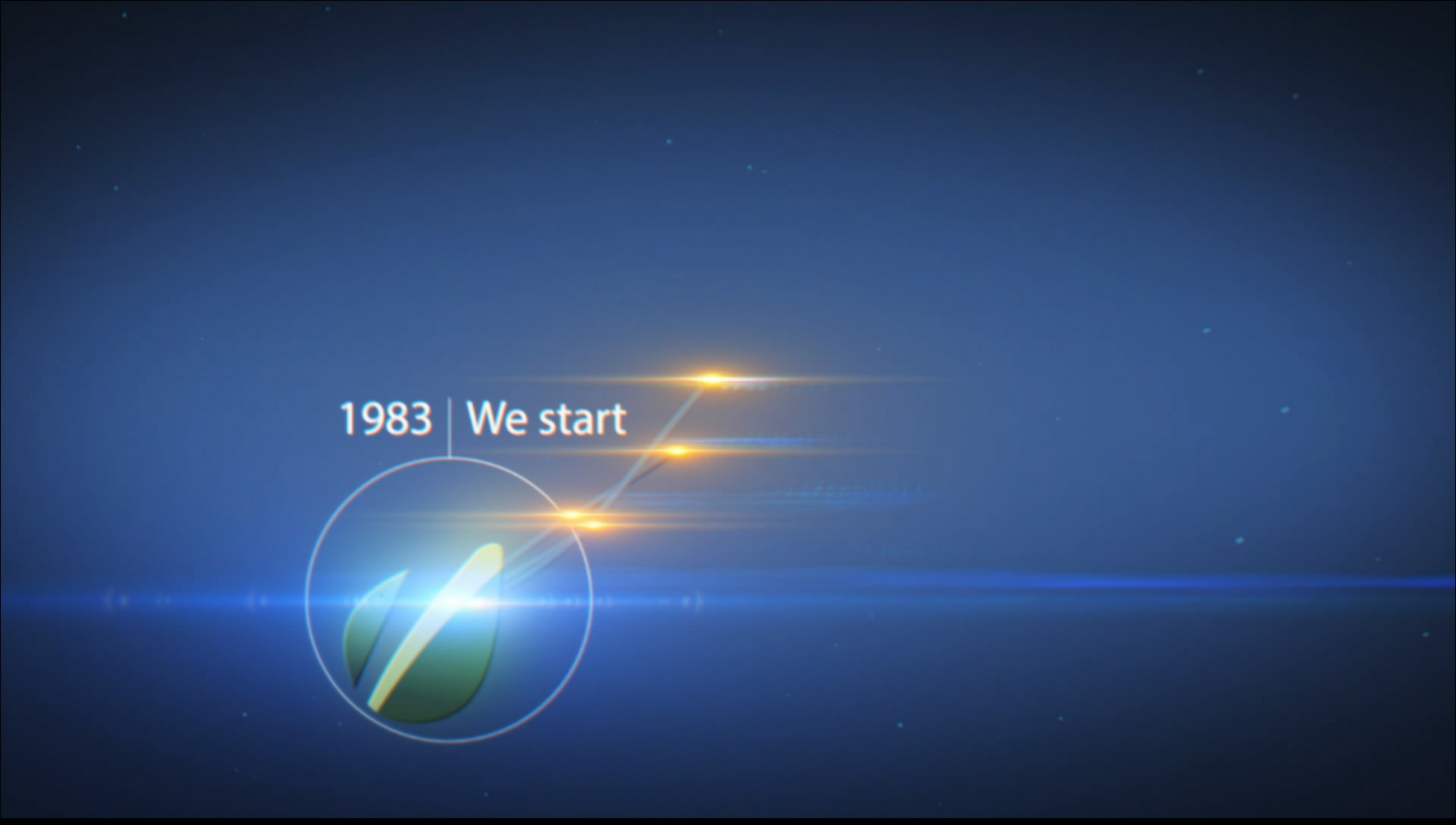 1983 | We start